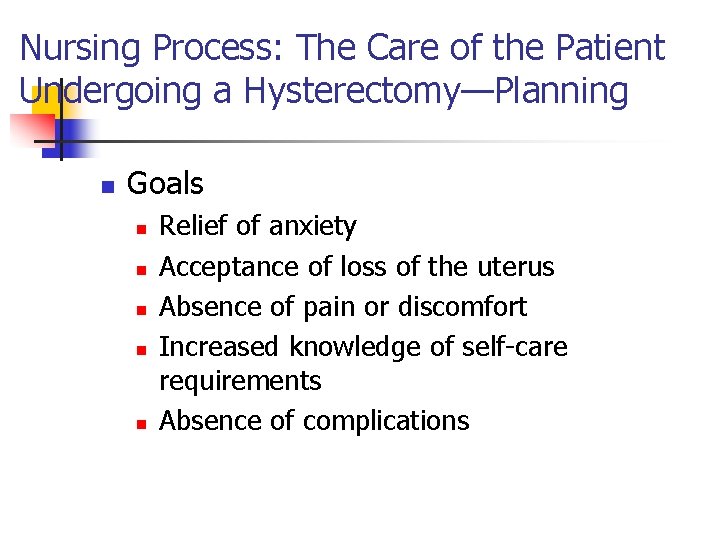 Nursing Process: The Care of the Patient Undergoing a Hysterectomy—Planning

Goals

Relief of anxiety

Acceptance of loss of the uterus

Absence of pain or discomfort

Increased knowledge of self-care requirements

Absence of complications